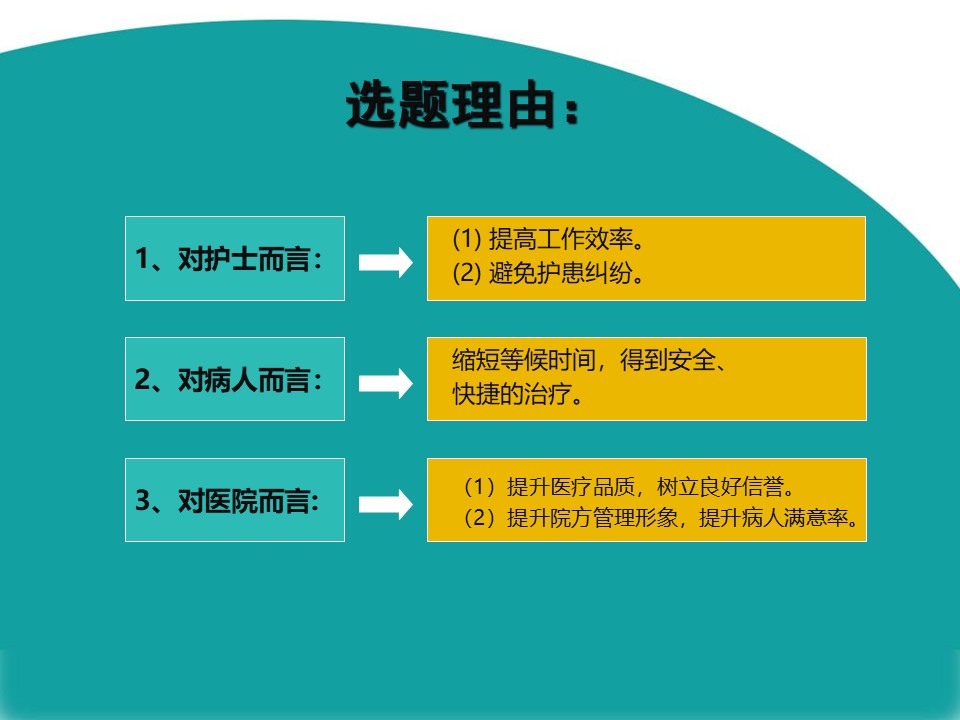 选题理由：

1、对护士而言：

(1) 提高工作效率。
(2) 避免护患纠纷。

2、对病人而言：

缩短等候时间，得到安全、快捷的治疗。

3、对医院而言：

（1）提升医疗品质，树立良好信誉。
（2）提升院方管理形象，提升病人满意率。